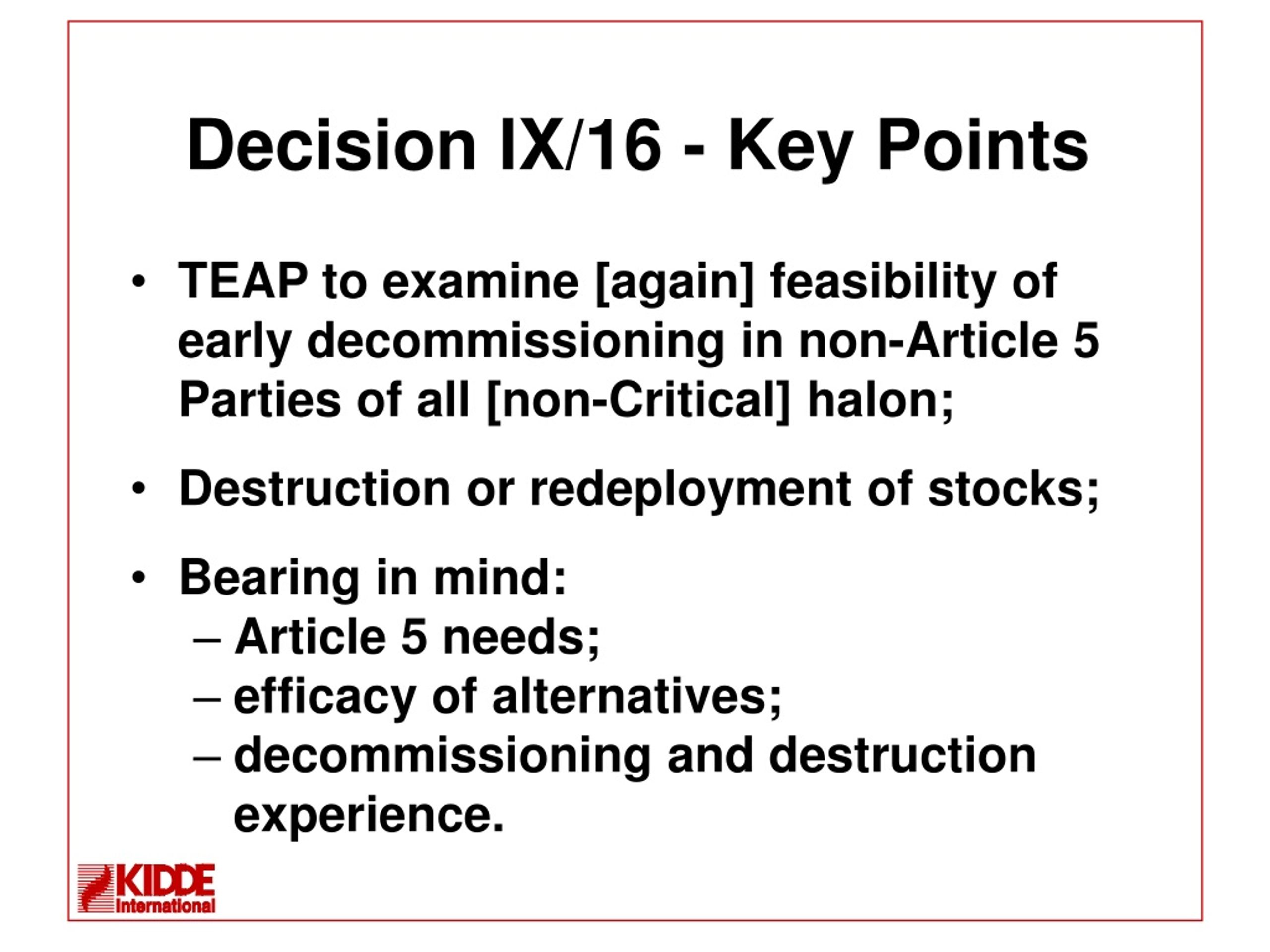 Decision IX/16 - Key Points

• TEAP to examine [again] feasibility of early decommissioning in non-Article 5 Parties of all [non-Critical] halon;

• Destruction or redeployment of stocks;

• Bearing in mind:
– Article 5 needs;
– efficacy of alternatives;
– decommissioning and destruction experience.

KIDDE International